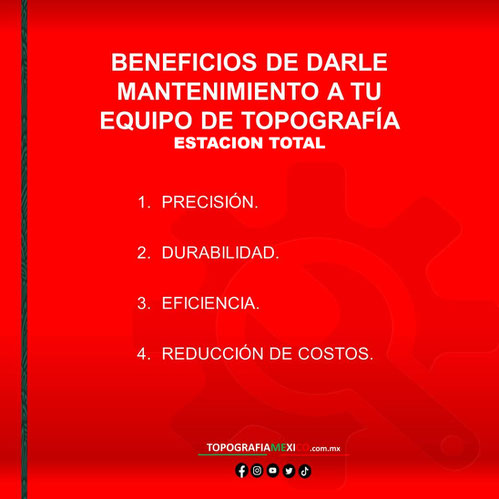 BENEFICIOS DE DARLE MANTENIMIENTO A TU EQUIPO DE TOPOGRAFÍA
ESTACION TOTAL

1. PRECISIÓN.

2. DURABILIDAD.

3. EFICIENCIA.

4. REDUCCIÓN DE COSTOS.

TOPOGRAFIAMEXICO.com.mx